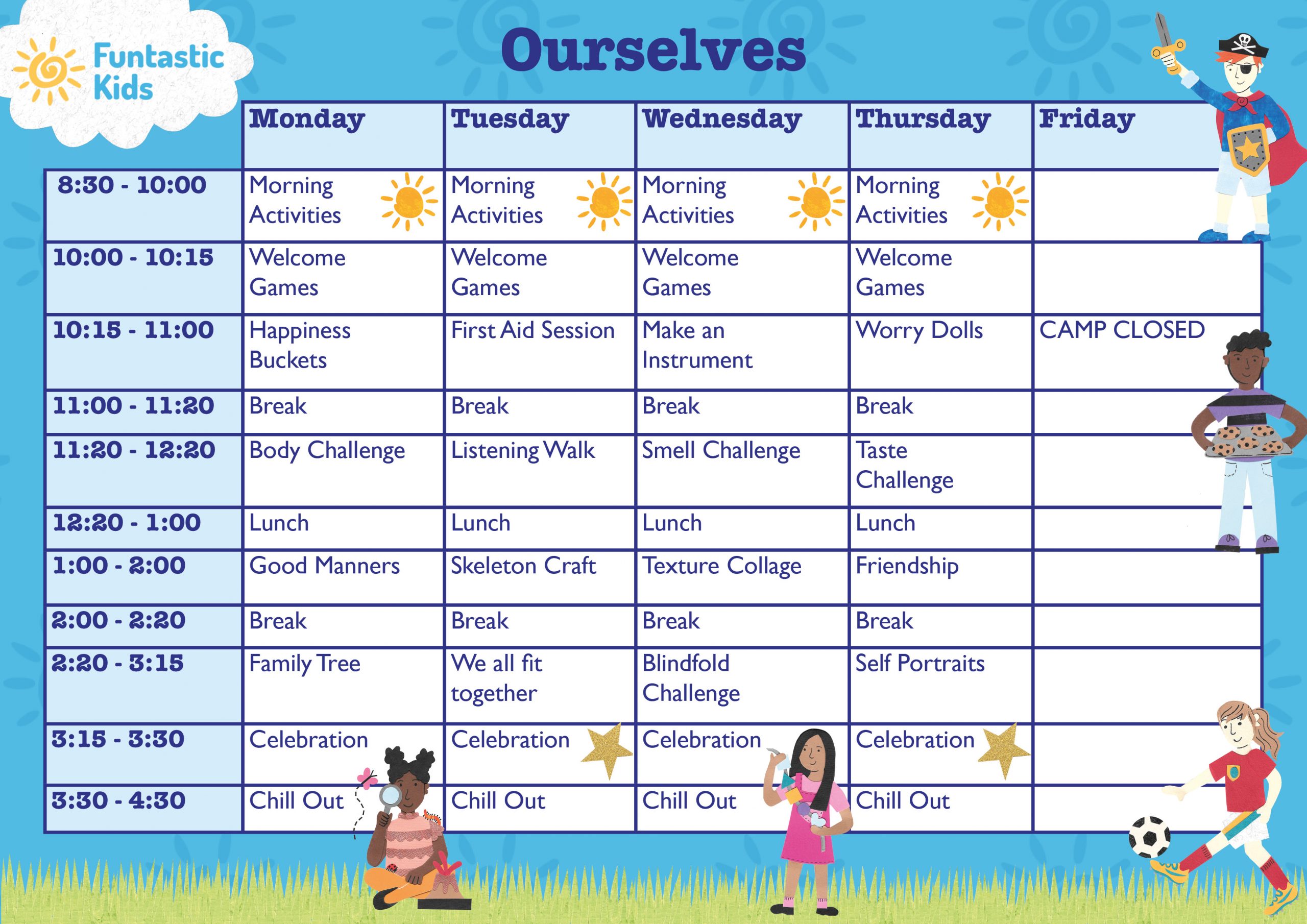 Funtastic Kids

Ourselves

| | Monday | Tuesday | Wednesday | Thursday | Friday |
|---|---|---|---|---|---|
| 8:30 - 10:00 | Morning Activities | Morning Activities | Morning Activities | Morning Activities | |
| 10:00 - 10:15 | Welcome Games | Welcome Games | Welcome Games | Welcome Games | |
| 10:15 - 11:00 | Happiness Buckets | First Aid Session | Make an Instrument | Worry Dolls | CAMP CLOSED |
| 11:00 - 11:20 | Break | Break | Break | Break | |
| 11:20 - 12:20 | Body Challenge | Listening Walk | Smell Challenge | Taste Challenge | |
| 12:20 - 1:00 | Lunch | Lunch | Lunch | Lunch | |
| 1:00 - 2:00 | Good Manners | Skeleton Craft | Texture Collage | Friendship | |
| 2:00 - 2:20 | Break | Break | Break | Break | |
| 2:20 - 3:15 | Family Tree | We all fit together | Blindfold Challenge | Self Portraits | |
| 3:15 - 3:30 | Celebration | Celebration | Celebration | Celebration | |
| 3:30 - 4:30 | Chill Out | Chill Out | Chill Out | Chill Out | |